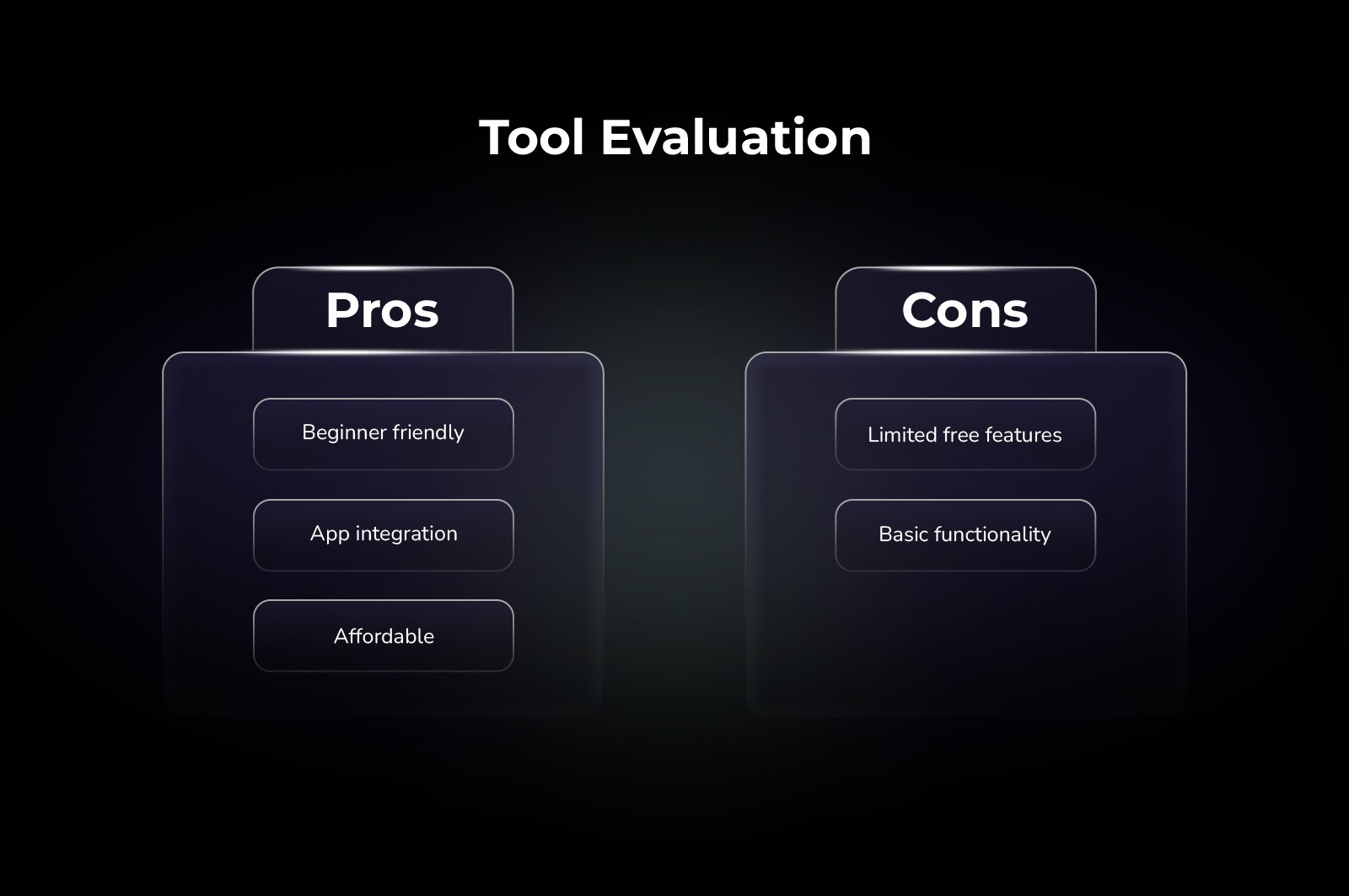 Tool Evaluation

Pros

Beginner friendly

App integration

Affordable

Cons

Limited free features

Basic functionality